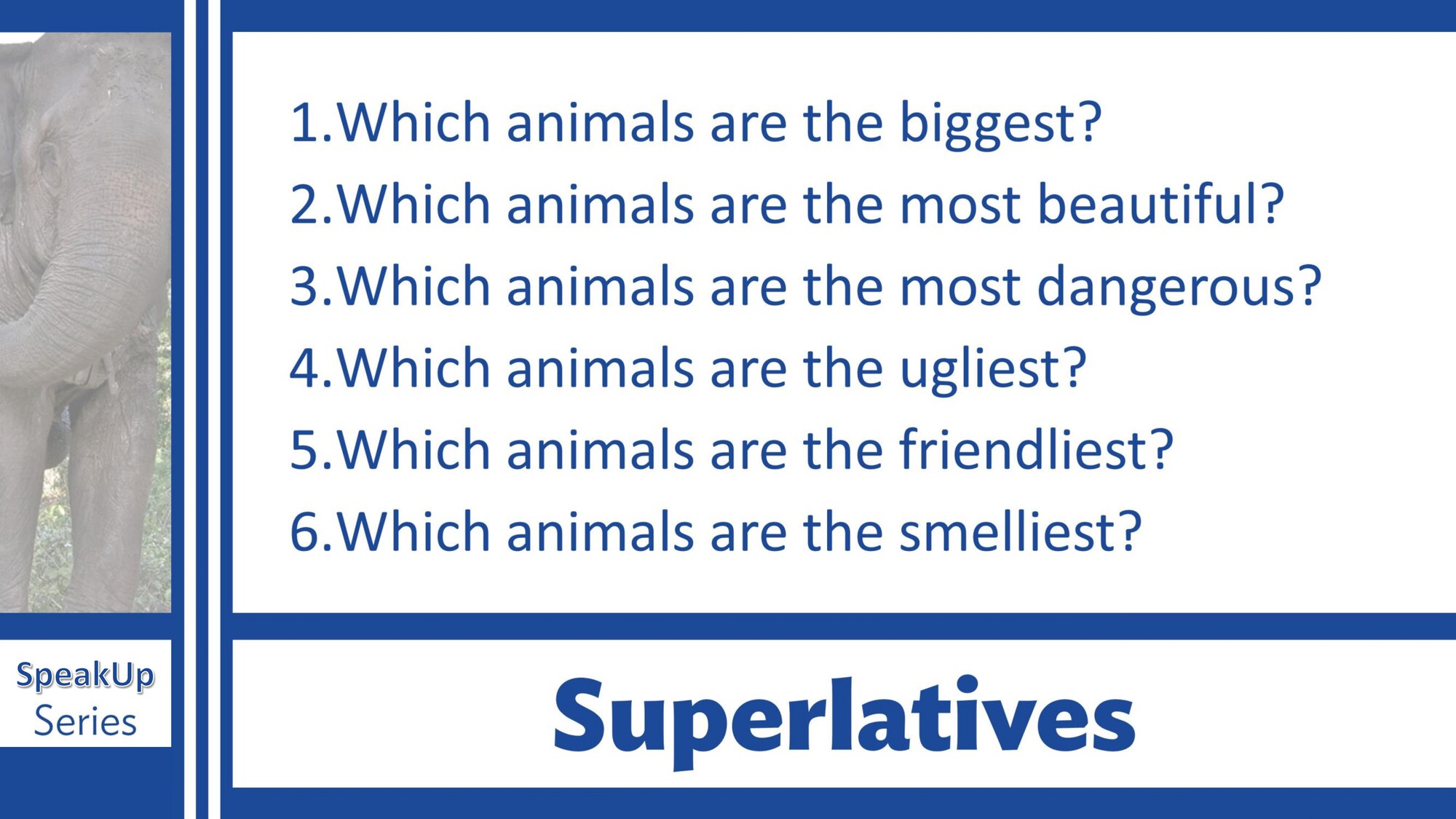 1.Which animals are the biggest?
2.Which animals are the most beautiful?
3.Which animals are the most dangerous?
4.Which animals are the ugliest?
5.Which animals are the friendliest?
6.Which animals are the smelliest?

SpeakUp
Series

Superlatives